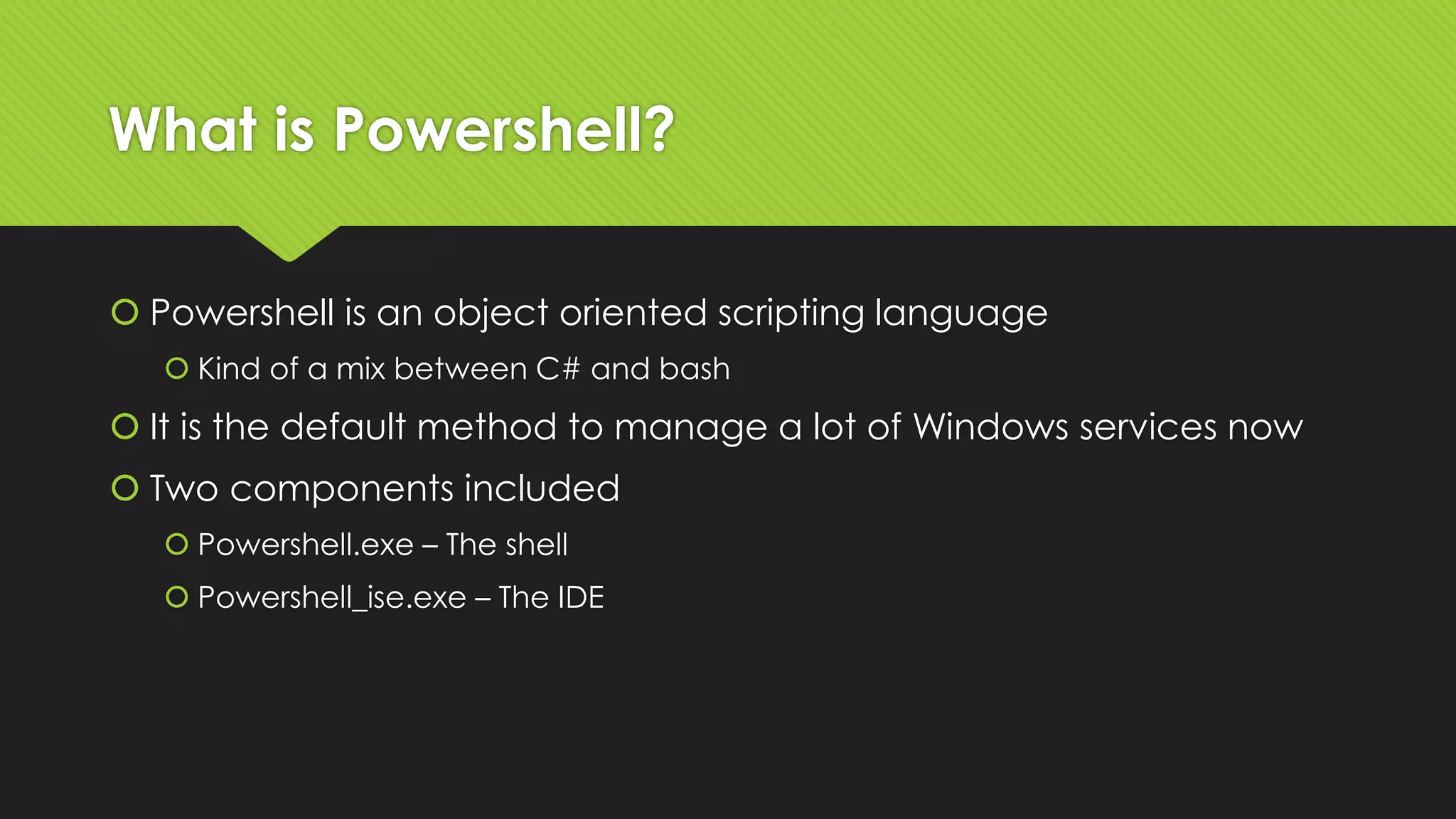 What is Powershell?

Powershell is an object oriented scripting language

Kind of a mix between C# and bash

It is the default method to manage a lot of Windows services now

Two components included

Powershell.exe – The shell

Powershell_ise.exe – The IDE